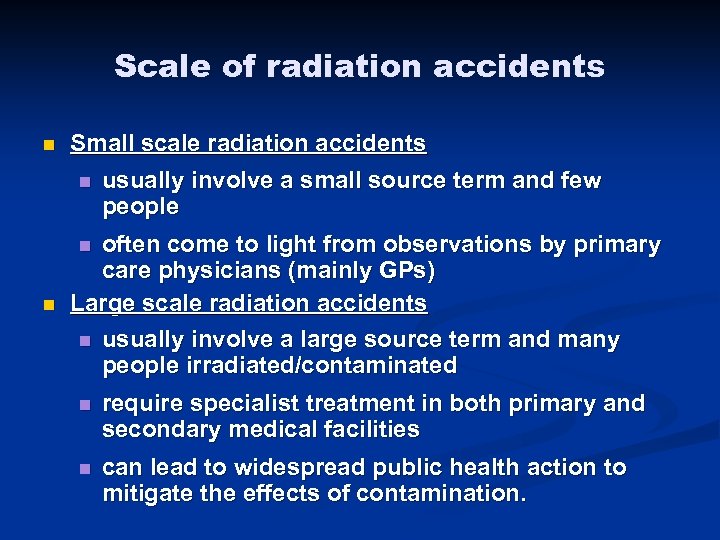 Scale of radiation accidents

- Small scale radiation accidents
  - usually involve a small source term and few people
  - often come to light from observations by primary care physicians (mainly GPs)
- Large scale radiation accidents
  - usually involve a large source term and many people irradiated/contaminated
  - require specialist treatment in both primary and secondary medical facilities
  - can lead to widespread public health action to mitigate the effects of contamination.